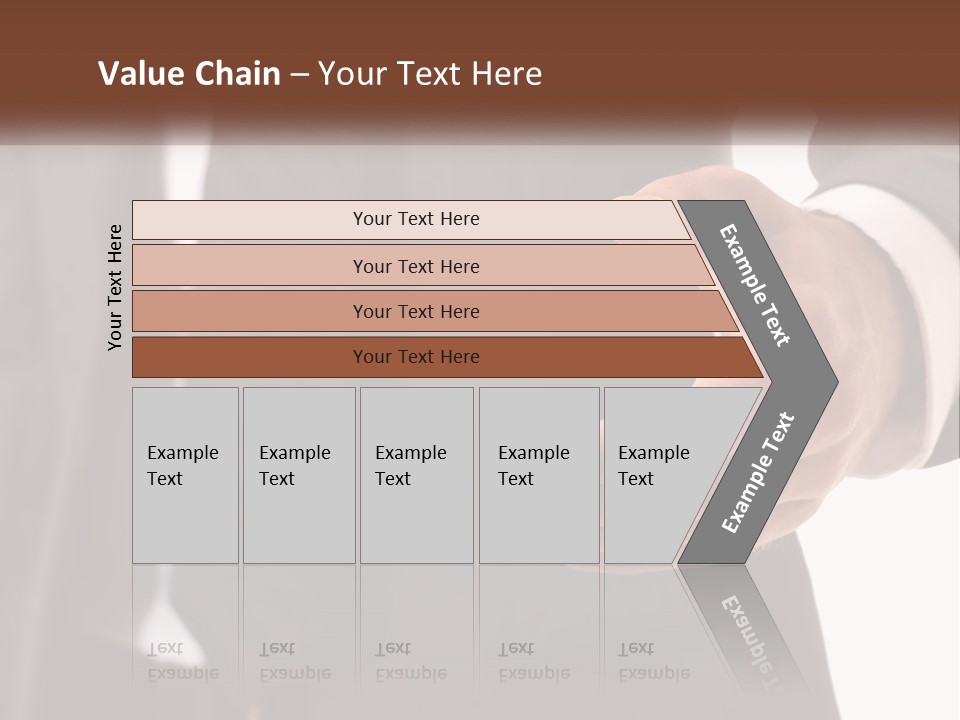 Value Chain – Your Text Here

Your Text Here

Your Text Here

Your Text Here

Your Text Here

Your Text Here

Example Text

Example Text

Example Text

Example Text

Example Text

Example Text

Example Text